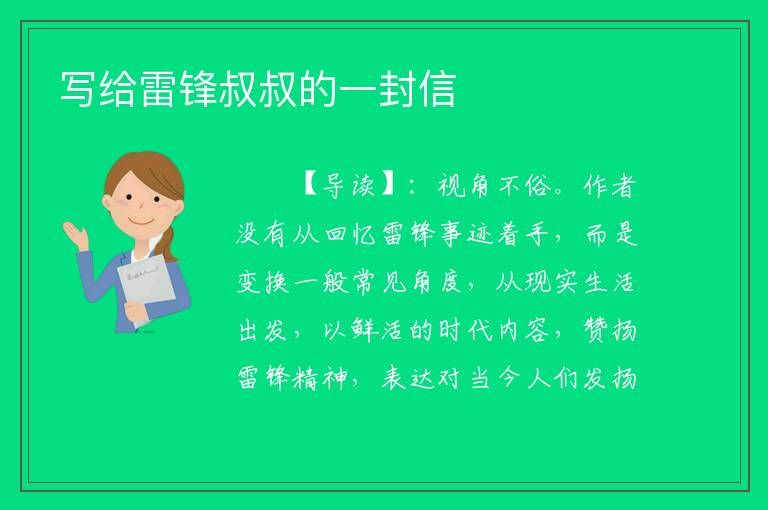 写给雷锋叔叔的一封信

【导读】：视角不俗。作者没有从回忆雷锋事迹着手，而是变换一般常见角度，从现实生活出发，以鲜活的时代内容，赞扬雷锋精神，表达对当今人们发扬